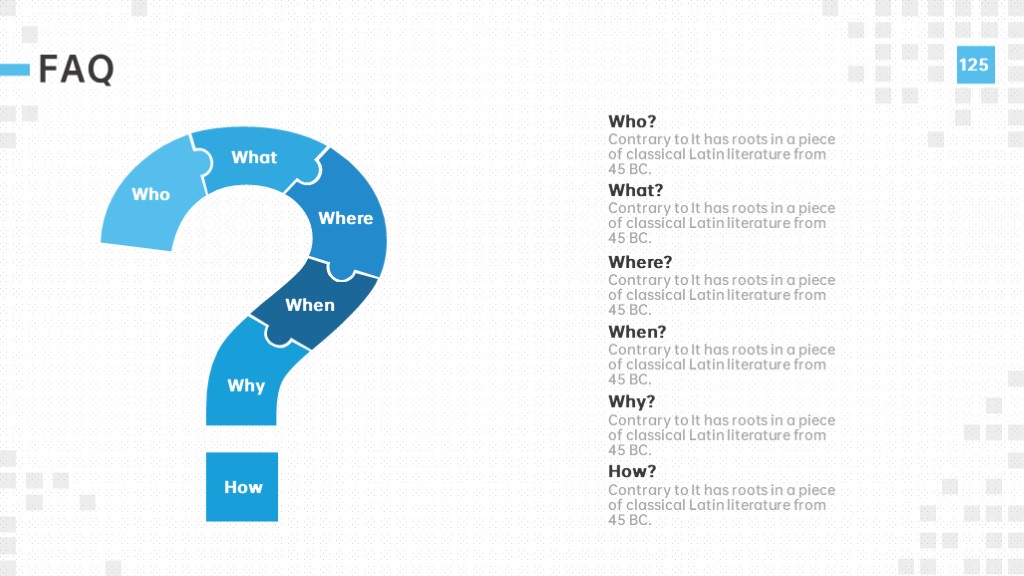 FAQ

125

Who

What

Where

When

Why

How

Who?
Contrary to It has roots in a piece of classical Latin literature from 45 BC.

What?
Contrary to It has roots in a piece of classical Latin literature from 45 BC.

Where?
Contrary to It has roots in a piece of classical Latin literature from 45 BC.

When?
Contrary to It has roots in a piece of classical Latin literature from 45 BC.

Why?
Contrary to It has roots in a piece of classical Latin literature from 45 BC.

How?
Contrary to It has roots in a piece of classical Latin literature from 45 BC.